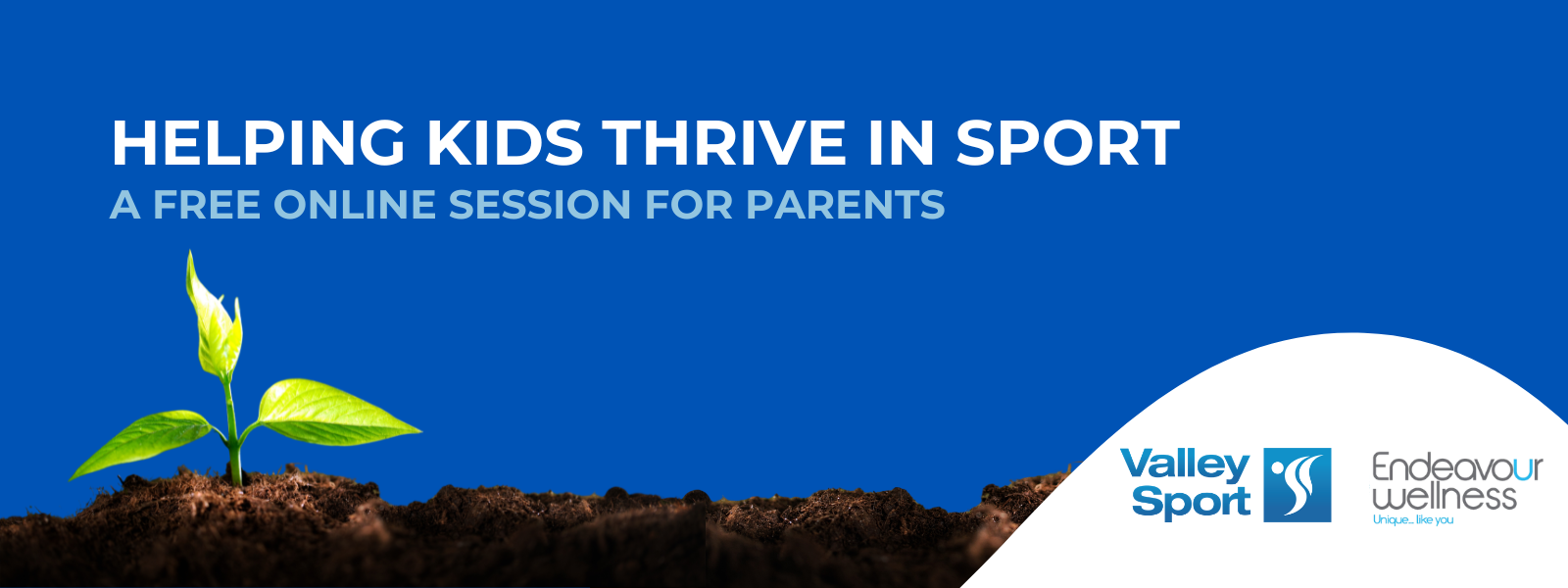 HELPING KIDS THRIVE IN SPORT
A FREE ONLINE SESSION FOR PARENTS

Valley Sport

Endeavour wellness
Unique... like you